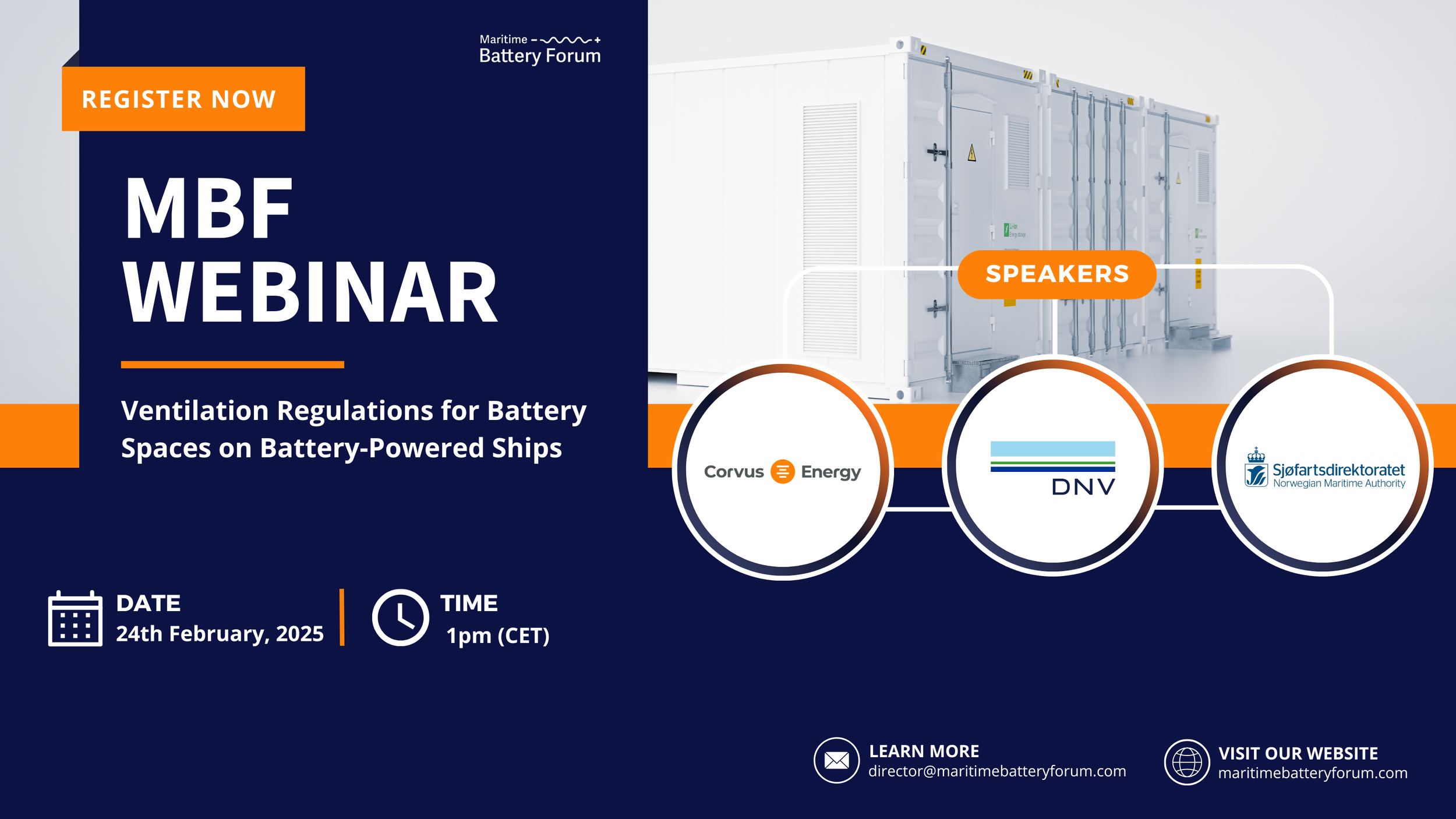 Maritime
Battery Forum

REGISTER NOW

MBF
WEBINAR

Ventilation Regulations for Battery Spaces on Battery-Powered Ships

SPEAKERS

Corvus Energy

DNV

Sjøfartsdirektoratet
Norwegian Maritime Authority

DATE
24th February, 2025

TIME
1pm (CET)

LEARN MORE
director@maritimebatteryforum.com

VISIT OUR WEBSITE
maritimebatteryforum.com